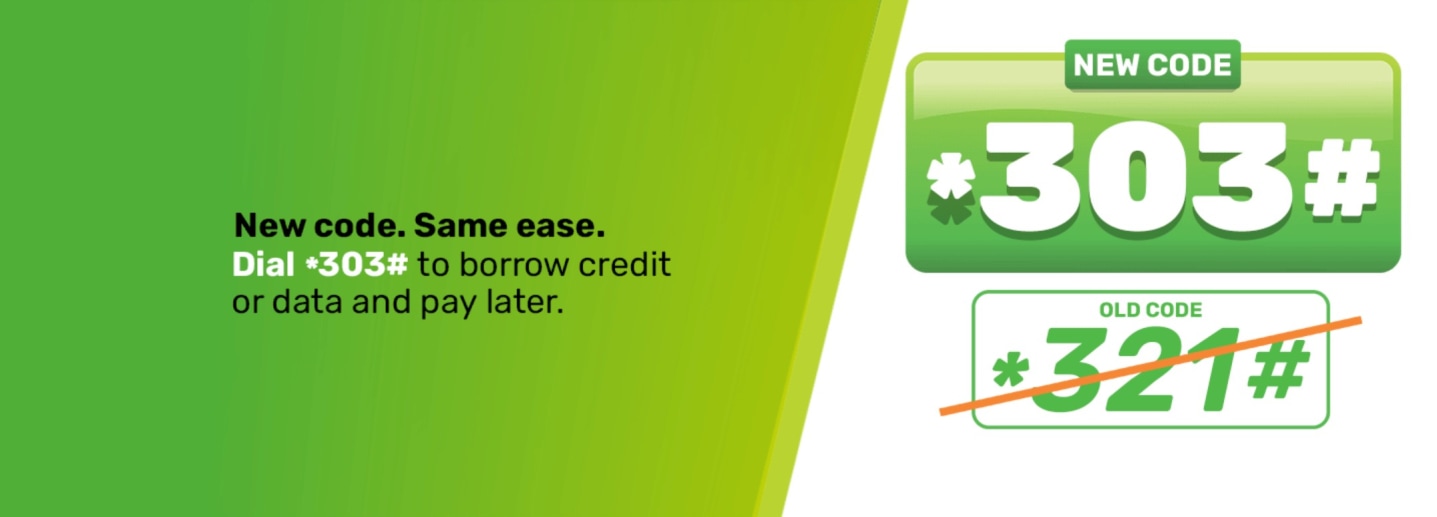 New code. Same ease.
Dial *303# to borrow credit or data and pay later.

NEW CODE
*303#

OLD CODE
*321#